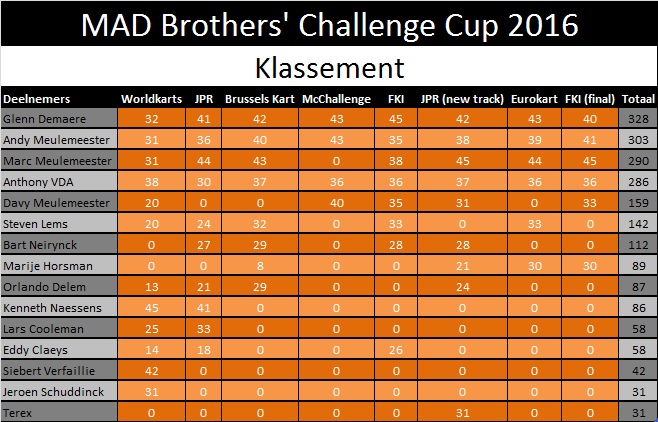 MAD Brothers' Challenge Cup 2016

Klassement

| Deelnemers | Worldkarts | JPR | Brussels Kart | McChallenge | FKI | JPR (new track) | Eurokart | FKI (final) | Totaal |
|---|---|---|---|---|---|---|---|---|---|
| Glenn Demaere | 32 | 41 | 42 | 43 | 45 | 42 | 43 | 40 | 328 |
| Andy Meulemeester | 31 | 36 | 40 | 43 | 35 | 38 | 39 | 41 | 303 |
| Marc Meulemeester | 31 | 44 | 43 | 0 | 38 | 45 | 44 | 45 | 290 |
| Anthony VDA | 38 | 30 | 37 | 36 | 36 | 37 | 36 | 36 | 286 |
| Davy Meulemeester | 20 | 0 | 0 | 40 | 35 | 31 | 0 | 33 | 159 |
| Steven Lems | 20 | 24 | 32 | 0 | 33 | 0 | 33 | 0 | 142 |
| Bart Neirynck | 0 | 27 | 29 | 0 | 28 | 28 | 0 | 0 | 112 |
| Marije Horsman | 0 | 0 | 8 | 0 | 0 | 21 | 30 | 30 | 89 |
| Orlando Delem | 13 | 21 | 29 | 0 | 0 | 24 | 0 | 0 | 87 |
| Kenneth Naessens | 45 | 41 | 0 | 0 | 0 | 0 | 0 | 0 | 86 |
| Lars Cooleman | 25 | 33 | 0 | 0 | 0 | 0 | 0 | 0 | 58 |
| Eddy Claeys | 14 | 18 | 0 | 0 | 26 | 0 | 0 | 0 | 58 |
| Siebert Verfaillie | 42 | 0 | 0 | 0 | 0 | 0 | 0 | 0 | 42 |
| Jeroen Schuddinck | 31 | 0 | 0 | 0 | 0 | 0 | 0 | 0 | 31 |
| Terex | 0 | 0 | 0 | 0 | 0 | 31 | 0 | 0 | 31 |